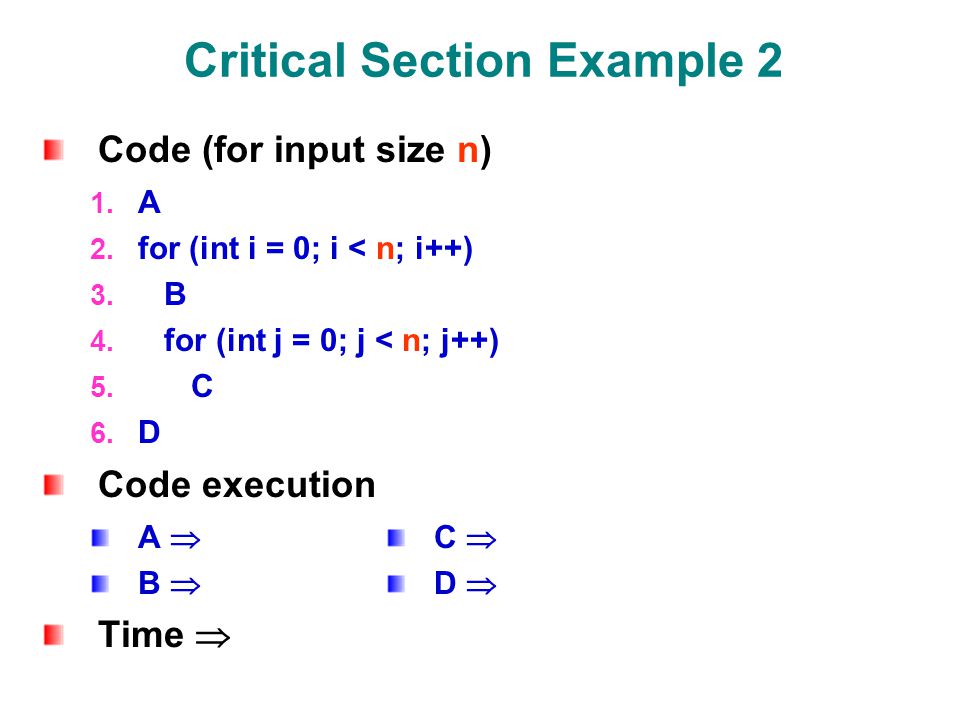 Critical Section Example 2

Code (for input size n)

1. A
2. for (int i = 0; i < n; i++)
3. B
4. for (int j = 0; j < n; j++)
5. C
6. D

Code execution

A $\Rightarrow$

B $\Rightarrow$

C $\Rightarrow$

D $\Rightarrow$

Time $\Rightarrow$